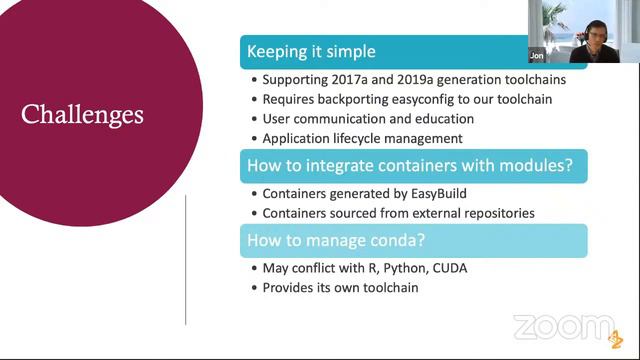 Challenges

Keeping it simple

• Supporting 2017a and 2019a generation toolchains
• Requires backporting easyconfig to our toolchain
• User communication and education
• Application lifecycle management

How to integrate containers with modules?

• Containers generated by EasyBuild
• Containers sourced from external repositories

How to manage conda?

• May conflict with R, Python, CUDA
• Provides its own toolchain

Jon

zoom